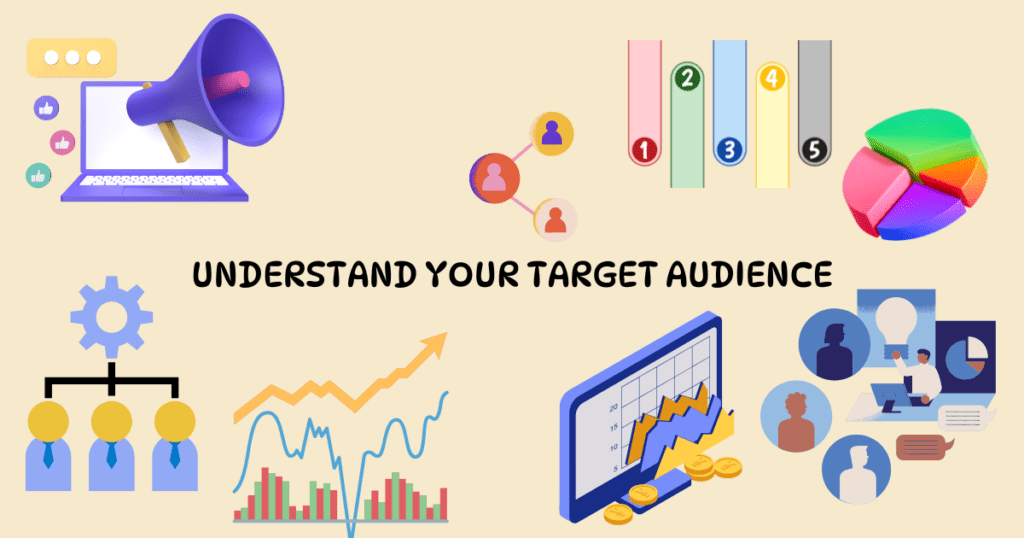 1
2
3
4
5

UNDERSTAND YOUR TARGET AUDIENCE

20
15
10
5